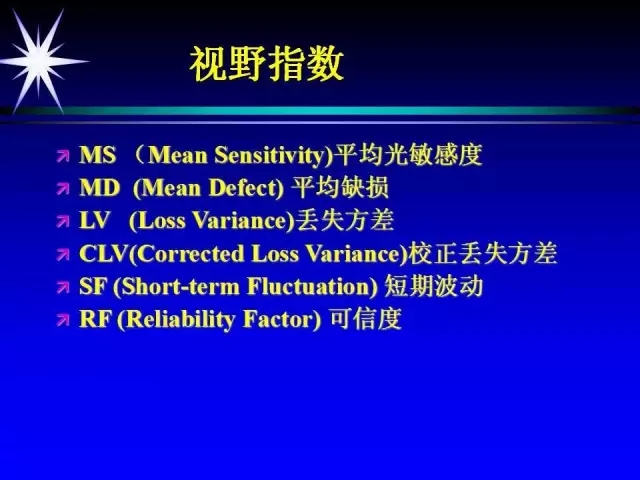 视野指数

MS （Mean Sensitivity)平均光敏感度
MD (Mean Defect) 平均缺损
LV (Loss Variance)丢失方差
CLV(Corrected Loss Variance)校正丢失方差
SF (Short-term Fluctuation) 短期波动
RF (Reliability Factor) 可信度